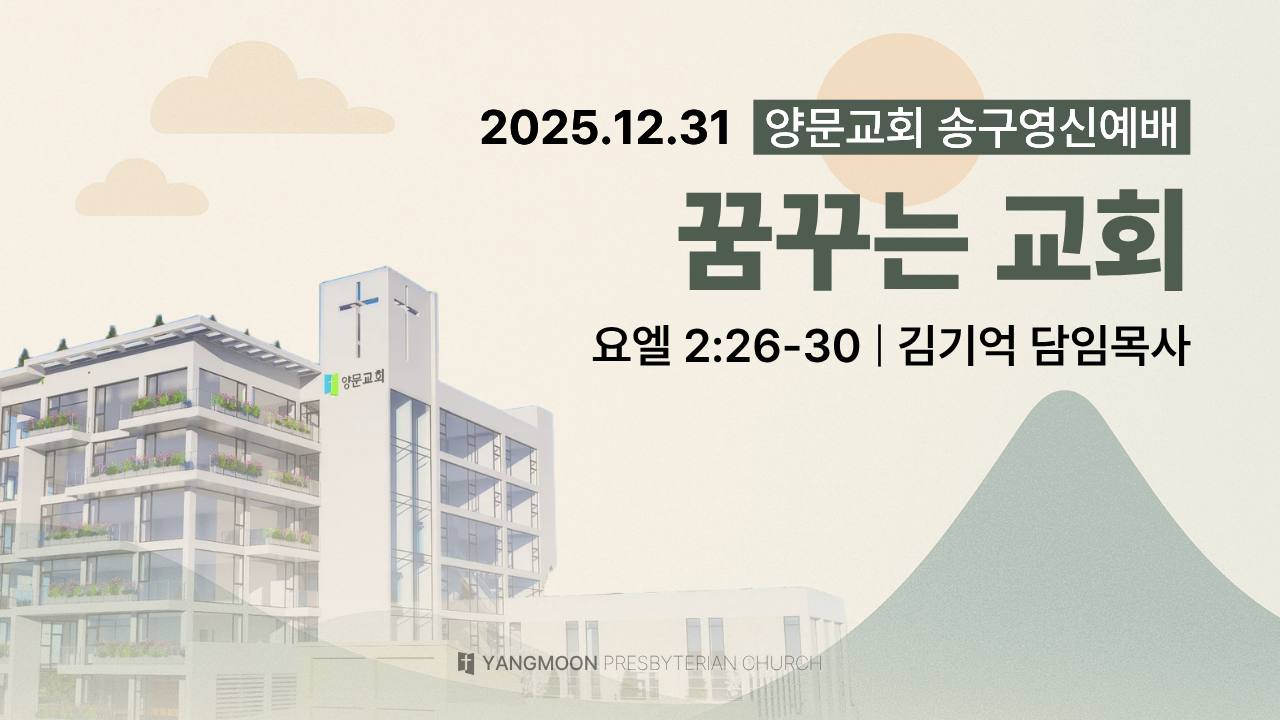 2025.12.31 양문교회 송구영신예배

꿈꾸는 교회

요엘 2:26-30 | 김기억 담임목사

양문교회

YANGMOON PRESBYTERIAN CHURCH